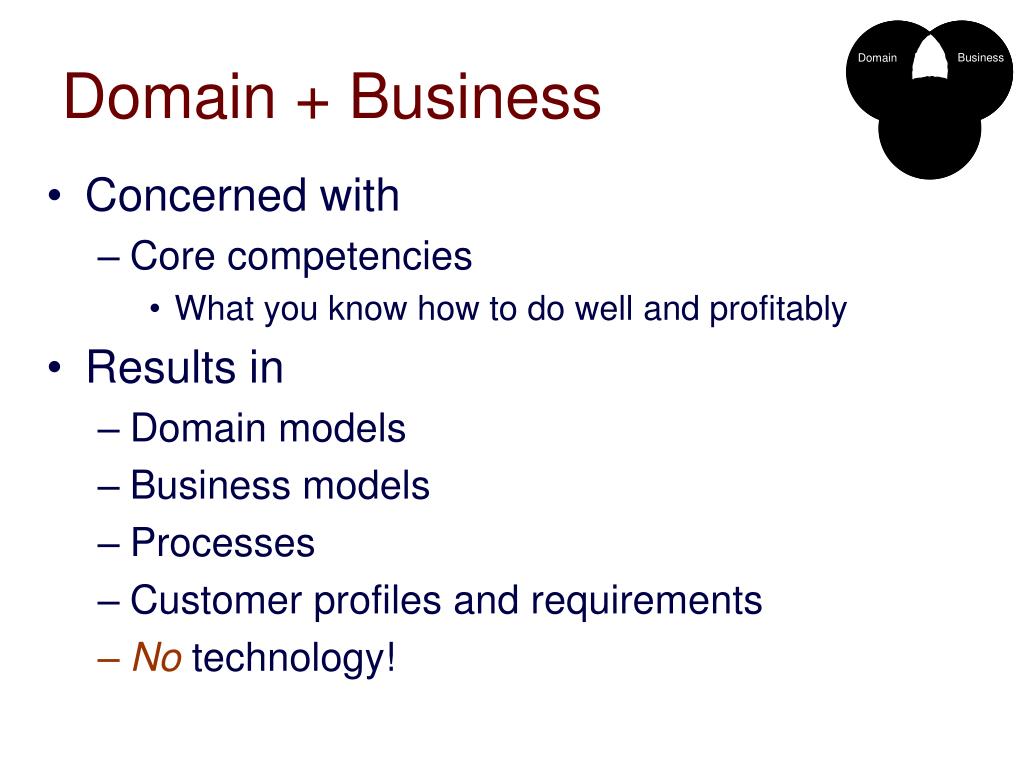 Domain + Business

Domain Business

• Concerned with
– Core competencies
• What you know how to do well and profitably
• Results in
– Domain models
– Business models
– Processes
– Customer profiles and requirements
– No technology!